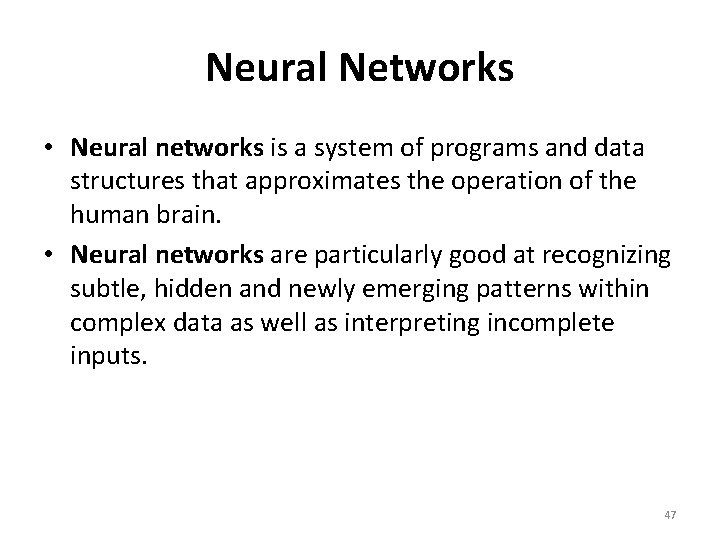 Neural Networks

• Neural networks is a system of programs and data structures that approximates the operation of the human brain.
• Neural networks are particularly good at recognizing subtle, hidden and newly emerging patterns within complex data as well as interpreting incomplete inputs.

47